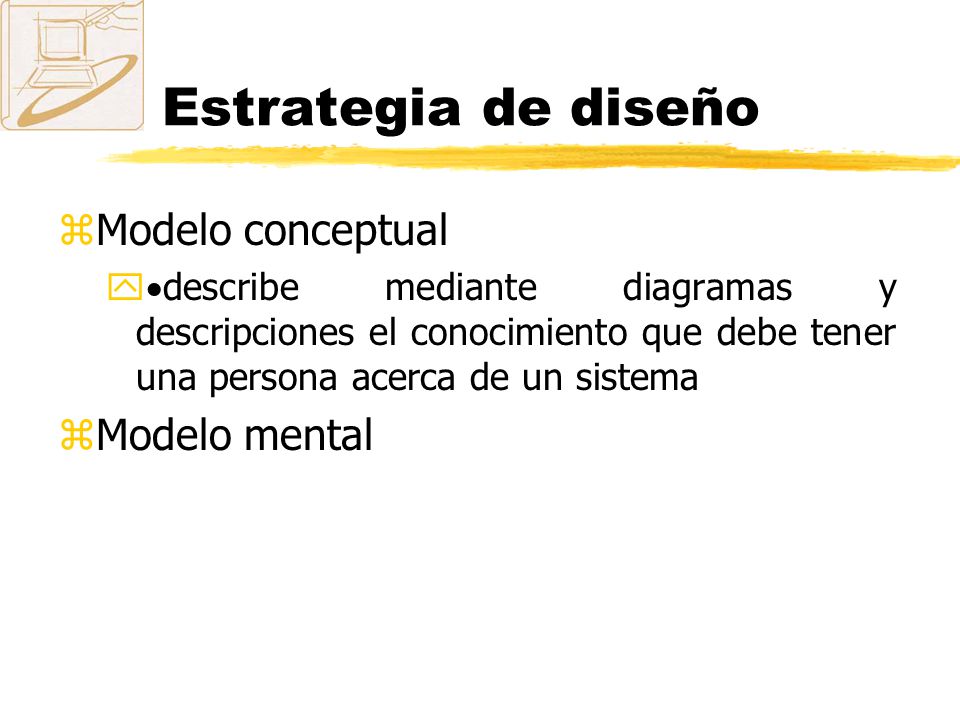 Estrategia de diseño

Modelo conceptual

•describe mediante diagramas y descripciones el conocimiento que debe tener una persona acerca de un sistema

Modelo mental